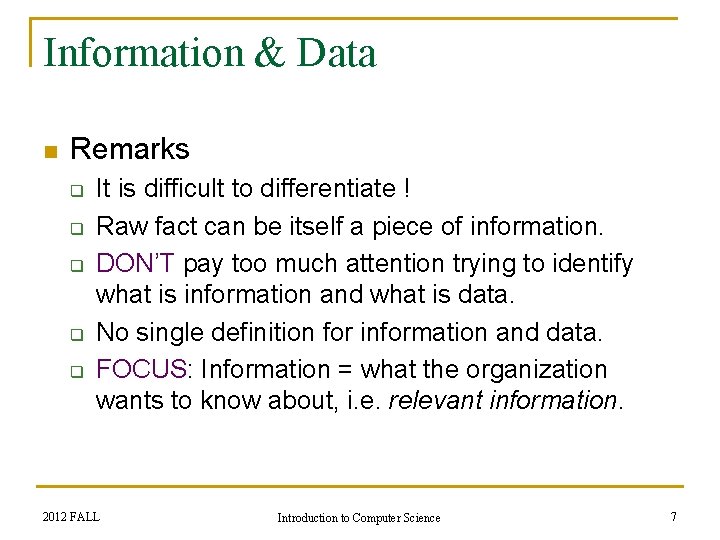 Information & Data

Remarks

It is difficult to differentiate !

Raw fact can be itself a piece of information.

DON'T pay too much attention trying to identify what is information and what is data.

No single definition for information and data.

FOCUS: Information = what the organization wants to know about, i.e. relevant information.

2012 FALL

Introduction to Computer Science

7